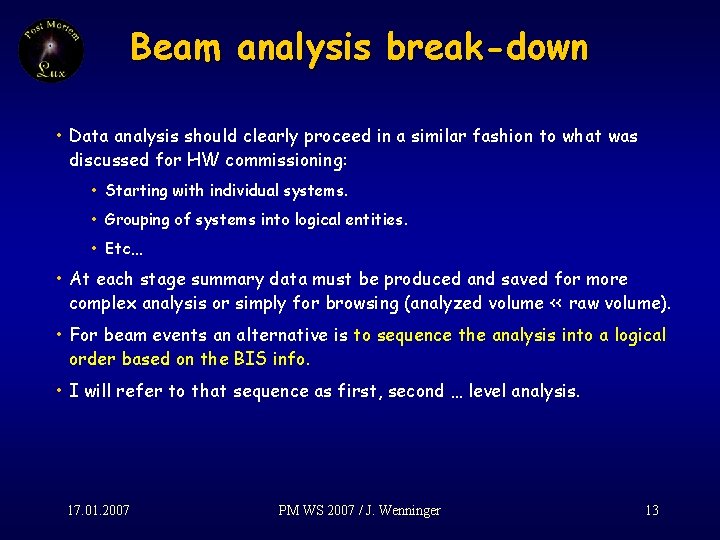 Post Mortem
Lux

Beam analysis break-down

• Data analysis should clearly proceed in a similar fashion to what was discussed for HW commissioning:

• Starting with individual systems.
• Grouping of systems into logical entities.
• Etc...

• At each stage summary data must be produced and saved for more complex analysis or simply for browsing (analyzed volume << raw volume).

• For beam events an alternative is to sequence the analysis into a logical order based on the BIS info.

• I will refer to that sequence as first, second ... level analysis.

17.01.2007 PM WS 2007 / J. Wenninger 13